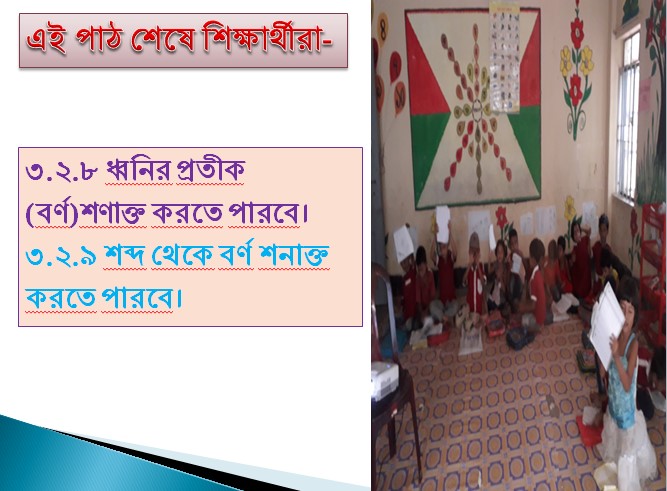 এই পাঠ শেষে শিক্ষার্থীরা-

৩.২.৮ ধ্বনির প্রতীক (বর্ণ)শণাক্ত করতে পারবে।
৩.২.৯ শব্দ থেকে বর্ণ শনাক্ত করতে পারবে।